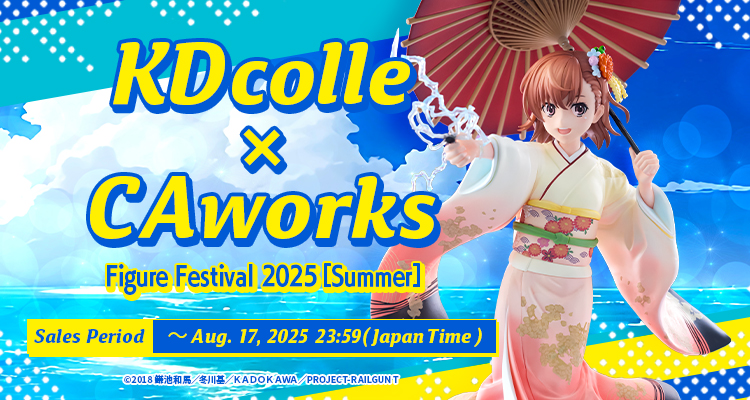 KDcolle
×
CAworks
Figure Festival 2025 [Summer]

Sales Period ～Aug. 17, 2025 23:59(Japan Time)

©2018 鎌池和馬／冬川基／KADOKAWA／PROJECT-RAILGUN T